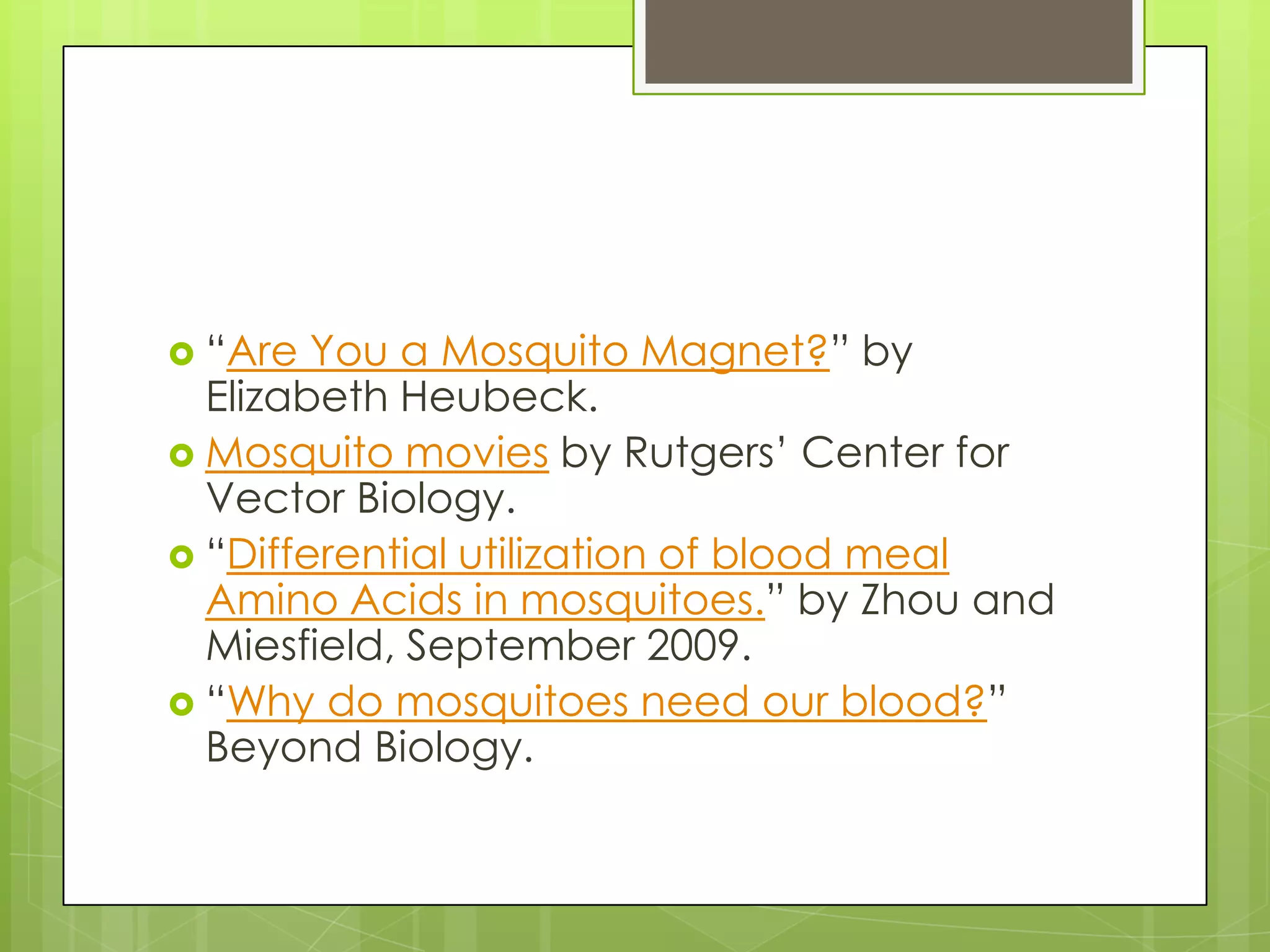 “Are You a Mosquito Magnet?” by Elizabeth Heubeck.

Mosquito movies by Rutgers’ Center for Vector Biology.

“Differential utilization of blood meal Amino Acids in mosquitoes.” by Zhou and Miesfield, September 2009.

“Why do mosquitoes need our blood?” Beyond Biology.